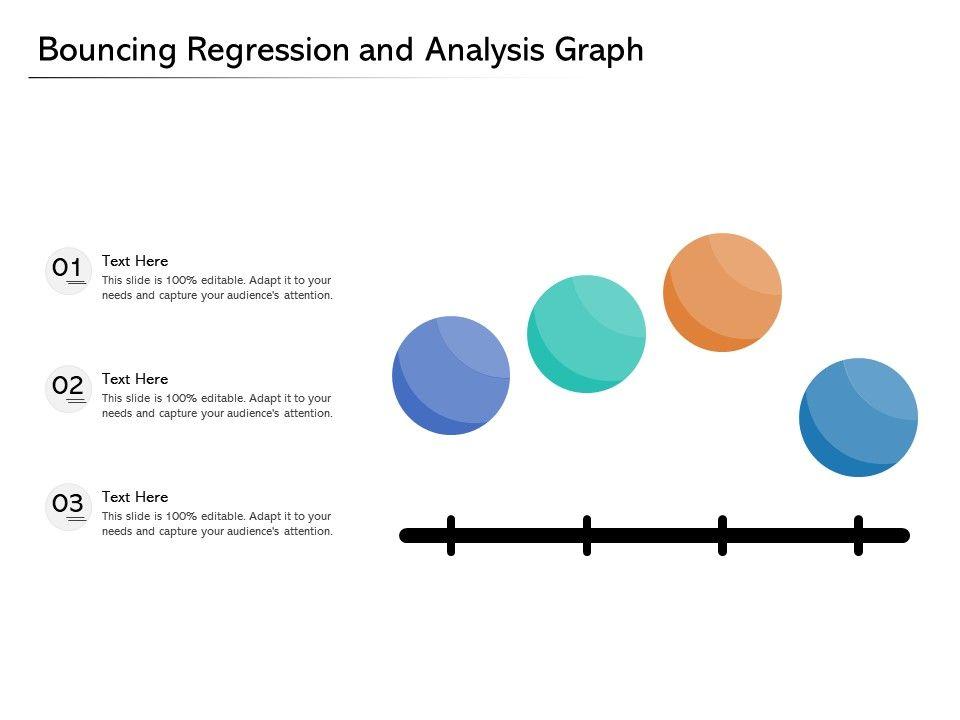 Bouncing Regression and Analysis Graph

01
Text Here
This slide is 100% editable. Adapt it to your needs and capture your audience's attention.

02
Text Here
This slide is 100% editable. Adapt it to your needs and capture your audience's attention.

03
Text Here
This slide is 100% editable. Adapt it to your needs and capture your audience's attention.